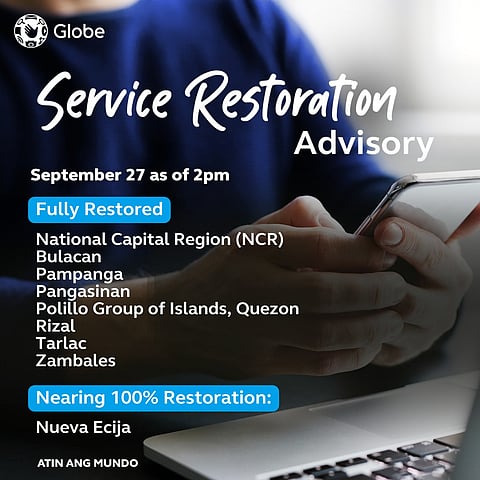 Globe

Service Restoration
Advisory

September 27 as of 2pm

Fully Restored

National Capital Region (NCR)
Bulacan
Pampanga
Pangasinan
Polillo Group of Islands, Quezon
Rizal
Tarlac
Zambales

Nearing 100% Restoration:

Nueva Ecija

ATIN ANG MUNDO